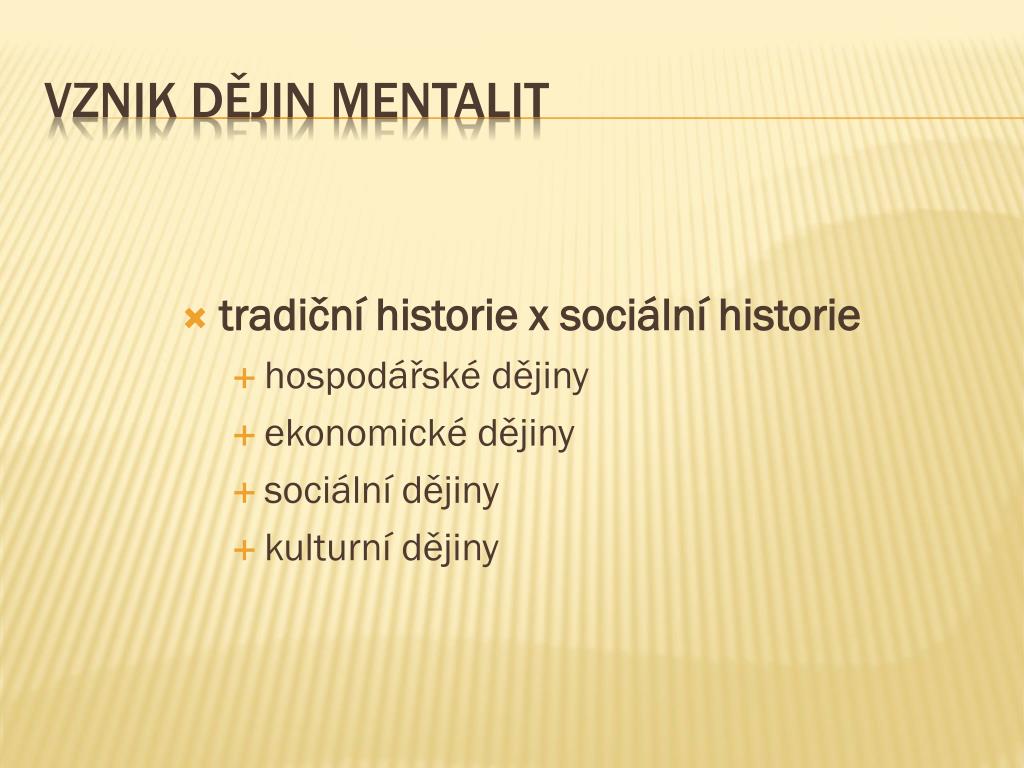 VZNIK DĚJIN MENTALIT

tradiční historie x sociální historie
hospodářské dějiny
ekonomické dějiny
sociální dějiny
kulturní dějiny